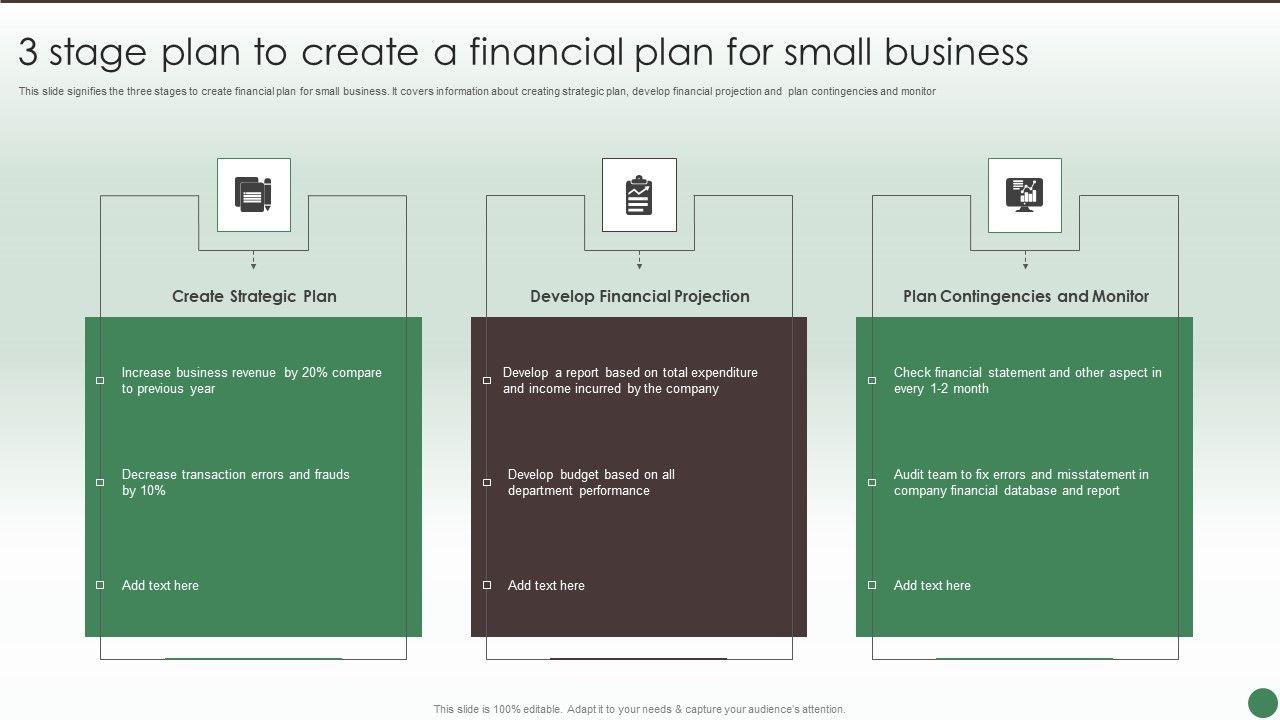 3 stage plan to create a financial plan for small business

This slide signifies the three stages to create financial plan for small business. It covers information about creating strategic plan, develop financial projection and plan contingencies and monitor

Create Strategic Plan

Increase business revenue by 20% compare to previous year

Decrease transaction errors and frauds by 10%

Add text here

Develop Financial Projection

Develop a report based on total expenditure and income incurred by the company

Develop budget based on all department performance

Add text here

Plan Contingencies and Monitor

Check financial statement and other aspect in every 1-2 month

Audit team to fix errors and misstatement in company financial database and report

Add text here

This slide is 100% editable. Adapt it to your needs & capture your audience's attention.